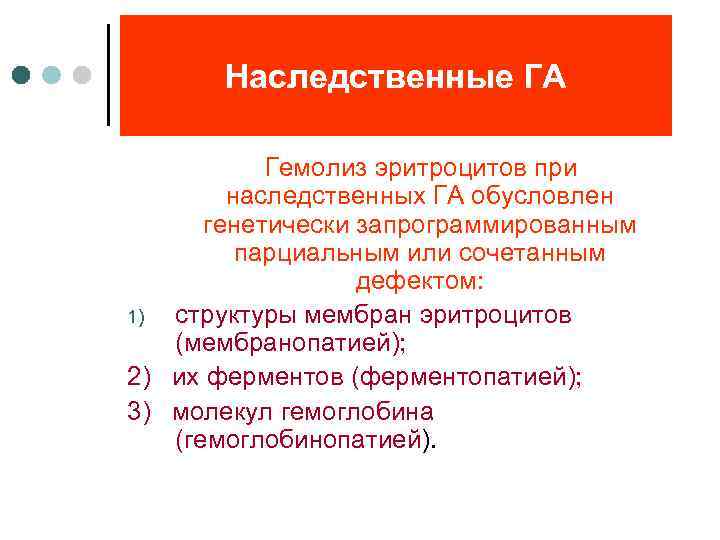 Наследственные ГА

Гемолиз эритроцитов при наследственных ГА обусловлен генетически запрограммированным парциальным или сочетанным дефектом:

1) структуры мембран эритроцитов (мембранопатией);
2) их ферментов (ферментопатией);
3) молекул гемоглобина (гемоглобинопатией).